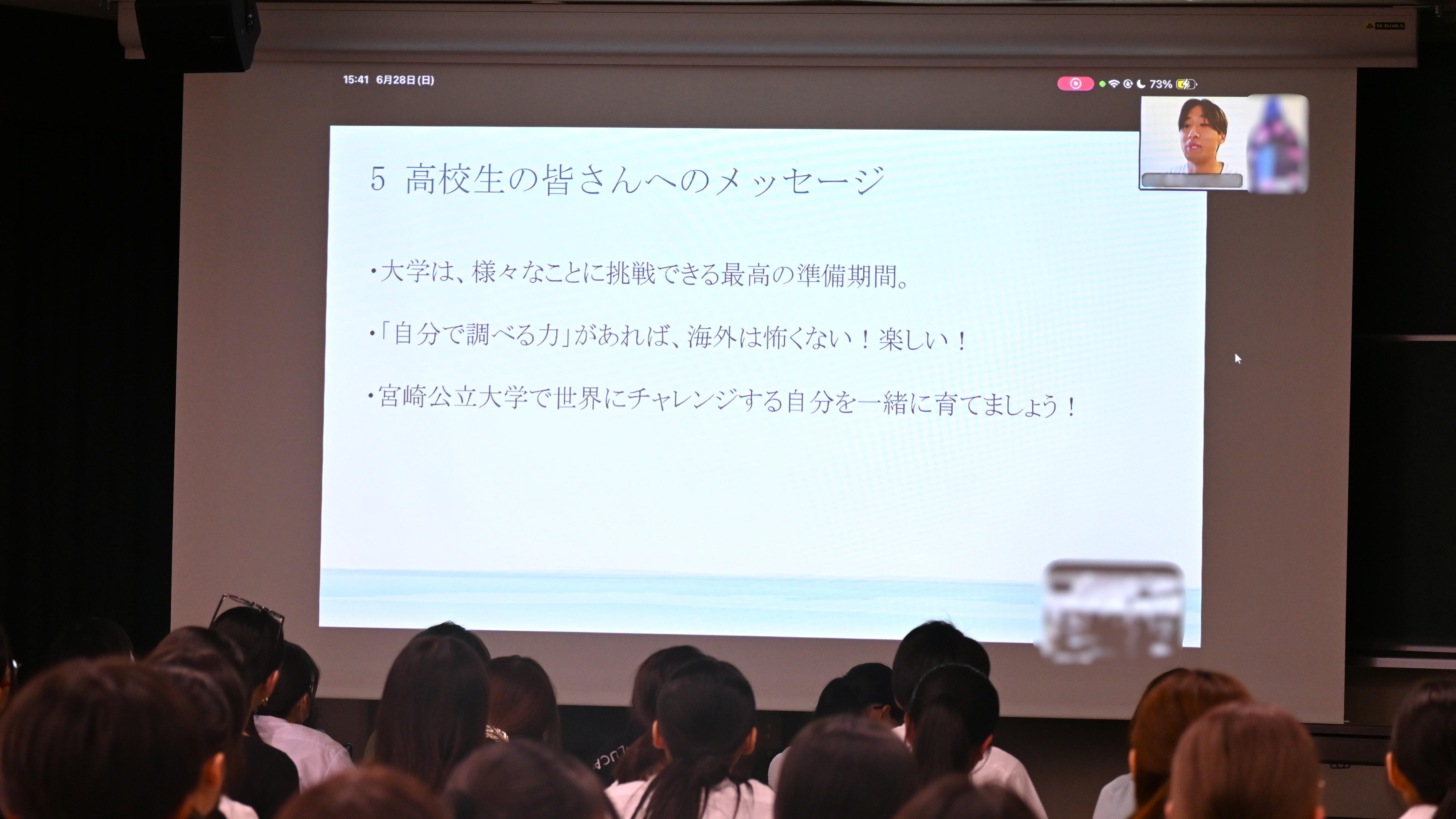 15:41 6月28日(日)

73%

5 高校生の皆さんへのメッセージ

・大学は、様々なことに挑戦できる最高の準備期間。

・「自分で調べる力」があれば、海外は怖くない！楽しい！

・宮崎公立大学で世界にチャレンジする自分を一緒に育てましょう！